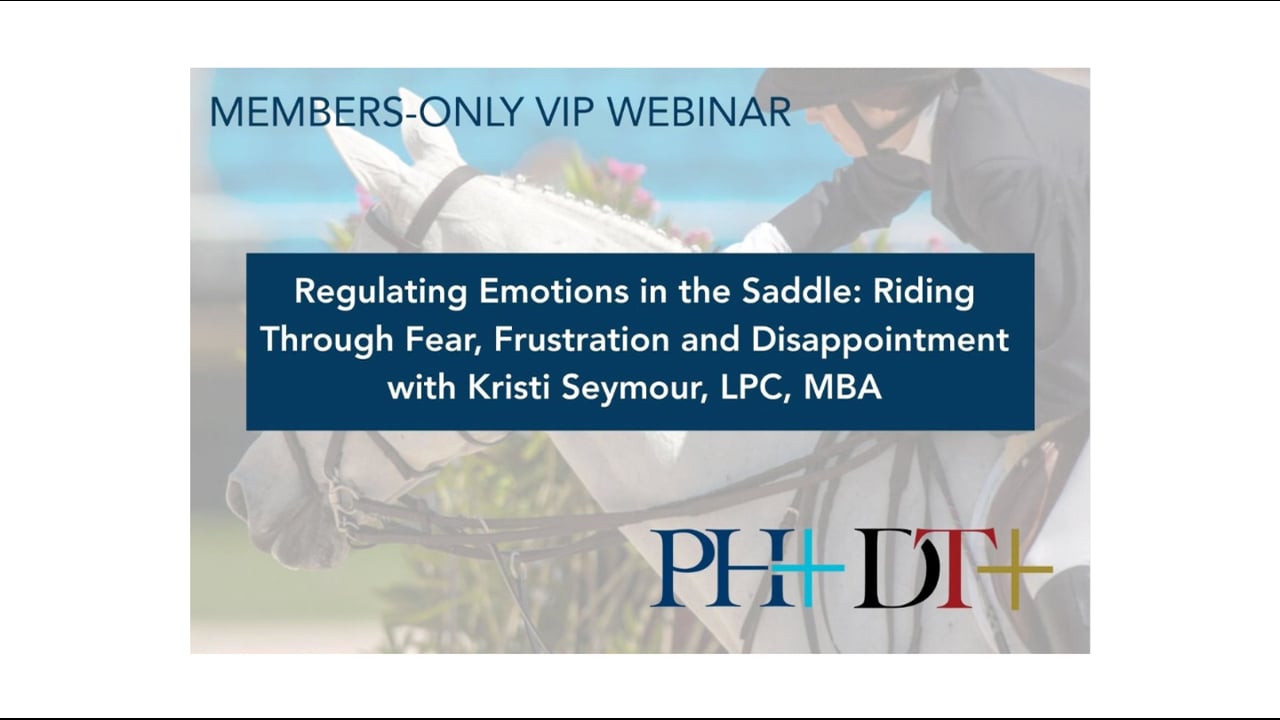 MEMBERS-ONLY VIP WEBINAR

Regulating Emotions in the Saddle: Riding Through Fear, Frustration and Disappointment with Kristi Seymour, LPC, MBA

PH+ DT+